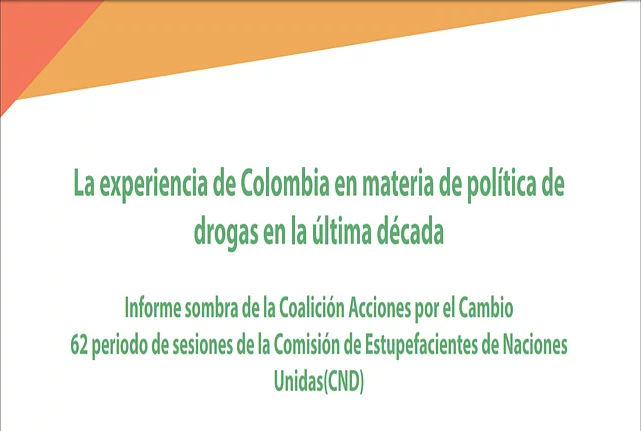 La experiencia de Colombia en materia de política de drogas en la última década

Informe sombra de la Coalición Acciones por el Cambio
62 periodo de sesiones de la Comisión de Estupefacientes de Naciones Unidas(CND)